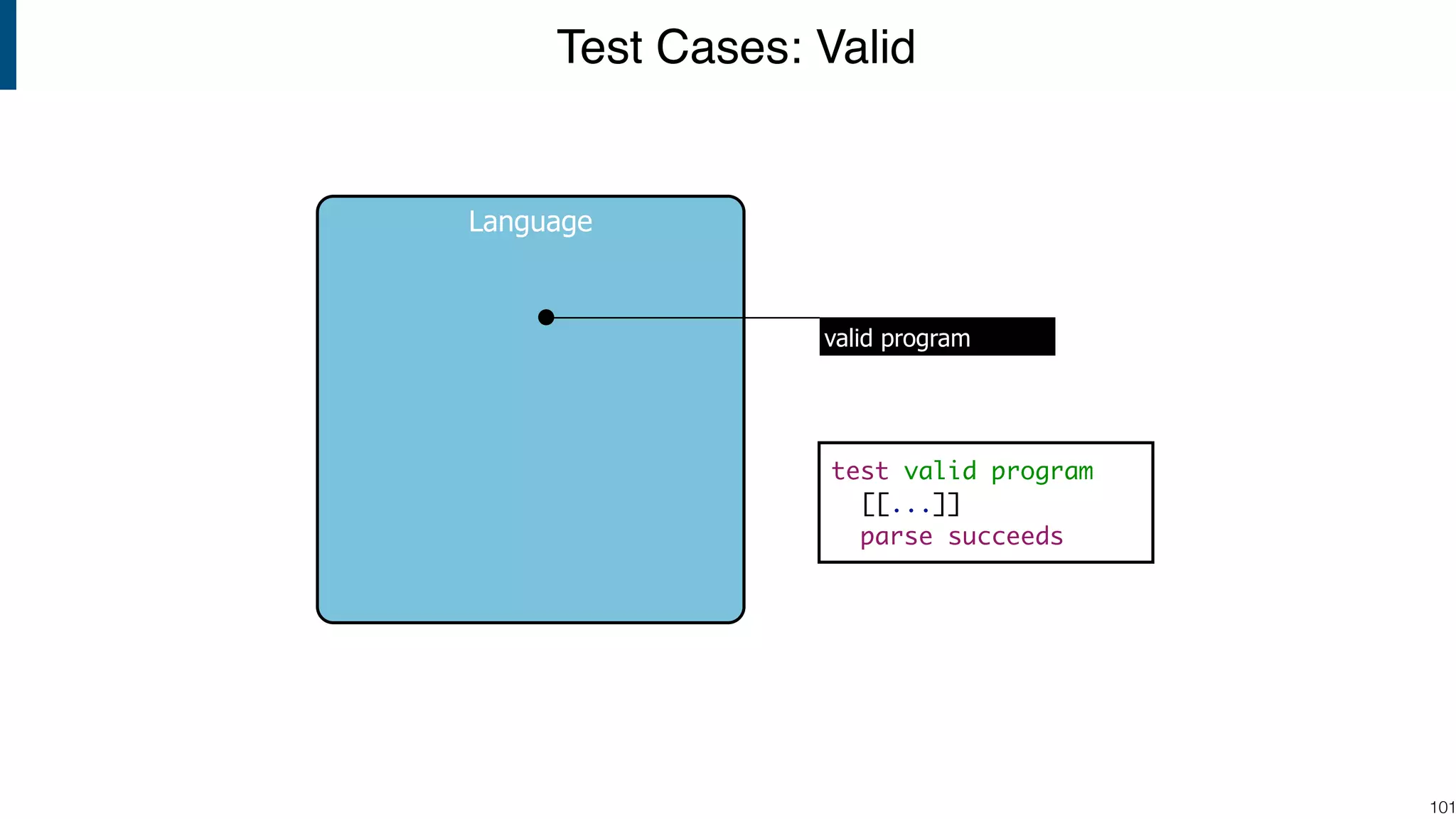 Test Cases: Valid

Language

valid program

test valid program
  [[...]]
  parse succeeds

101